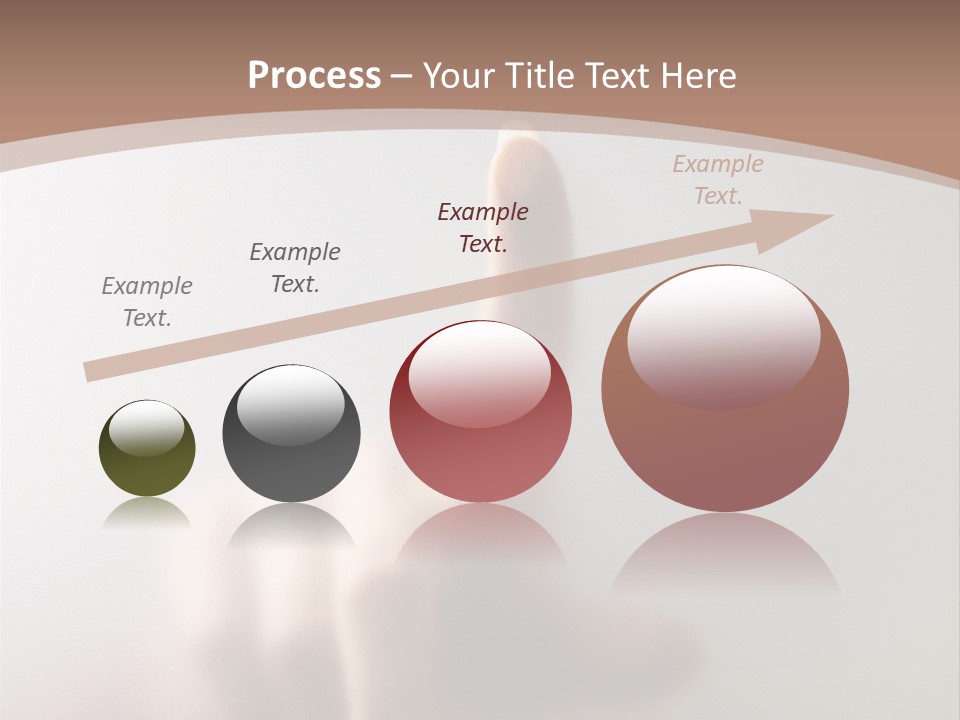 Process – Your Title Text Here

Example Text.

Example Text.

Example Text.

Example Text.